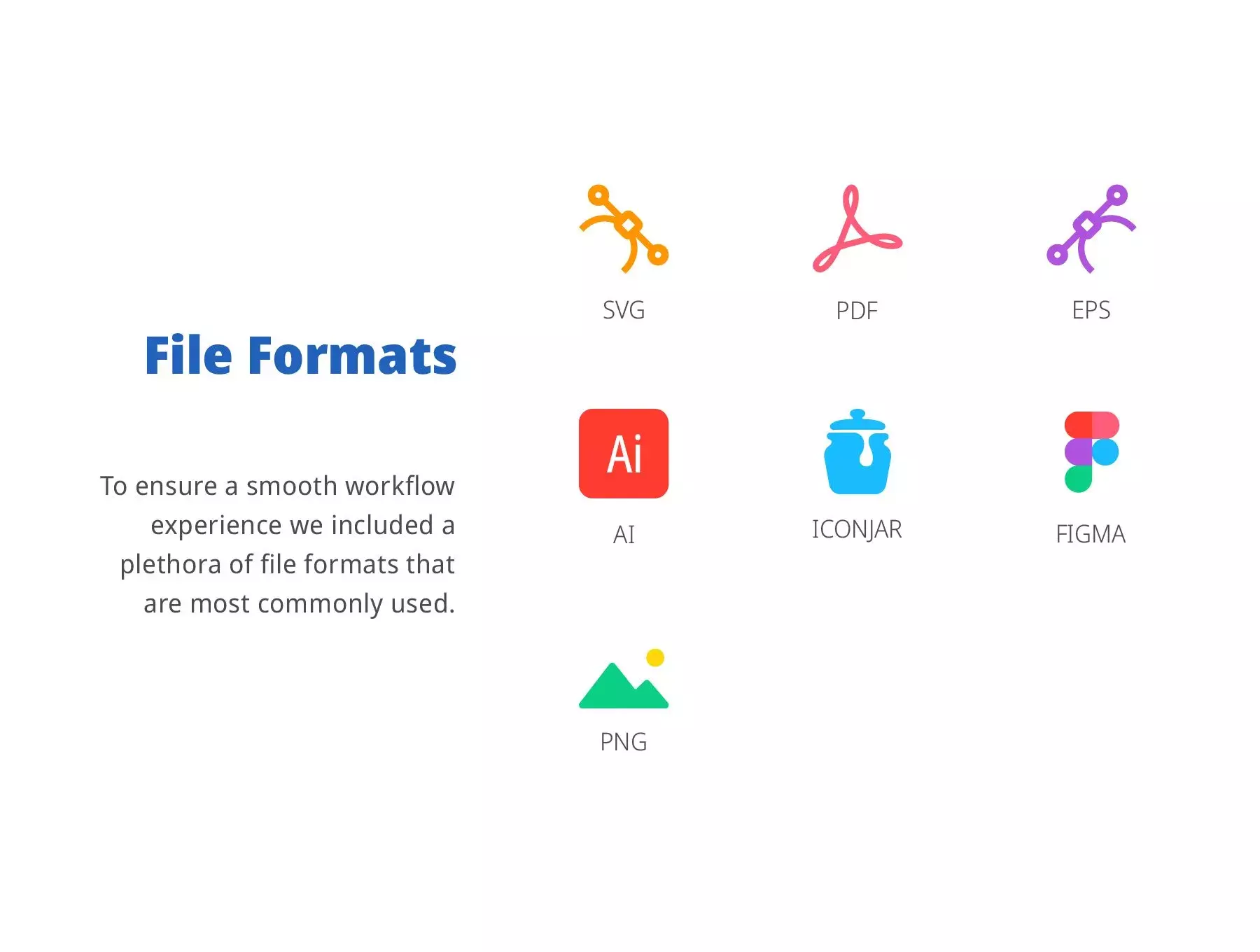 File Formats

To ensure a smooth workflow experience we included a plethora of file formats that are most commonly used.

SVG

PDF

EPS

Ai

AI

ICONJAR

FIGMA

PNG